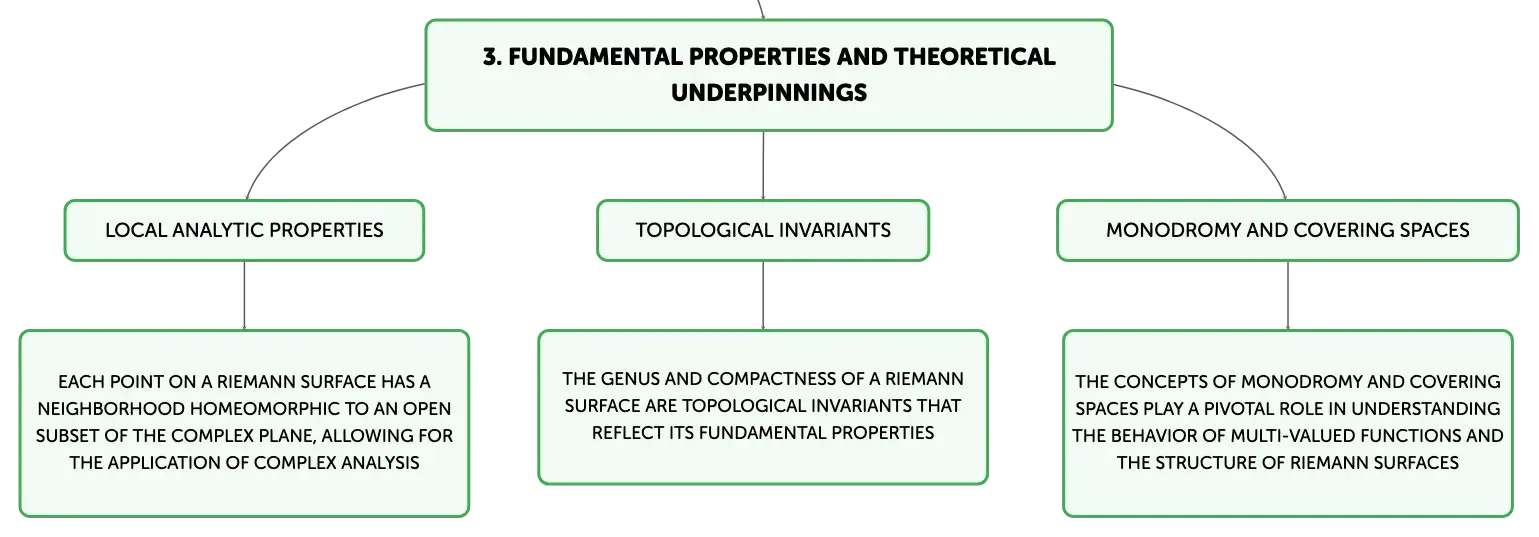 3. FUNDAMENTAL PROPERTIES AND THEORETICAL UNDERPINNINGS

LOCAL ANALYTIC PROPERTIES

EACH POINT ON A RIEMANN SURFACE HAS A NEIGHBORHOOD HOMEOMORPHIC TO AN OPEN SUBSET OF THE COMPLEX PLANE, ALLOWING FOR THE APPLICATION OF COMPLEX ANALYSIS

TOPOLOGICAL INVARIANTS

THE GENUS AND COMPACTNESS OF A RIEMANN SURFACE ARE TOPOLOGICAL INVARIANTS THAT REFLECT ITS FUNDAMENTAL PROPERTIES

MONODROMY AND COVERING SPACES

THE CONCEPTS OF MONODROMY AND COVERING SPACES PLAY A PIVOTAL ROLE IN UNDERSTANDING THE BEHAVIOR OF MULTI-VALUED FUNCTIONS AND THE STRUCTURE OF RIEMANN SURFACES